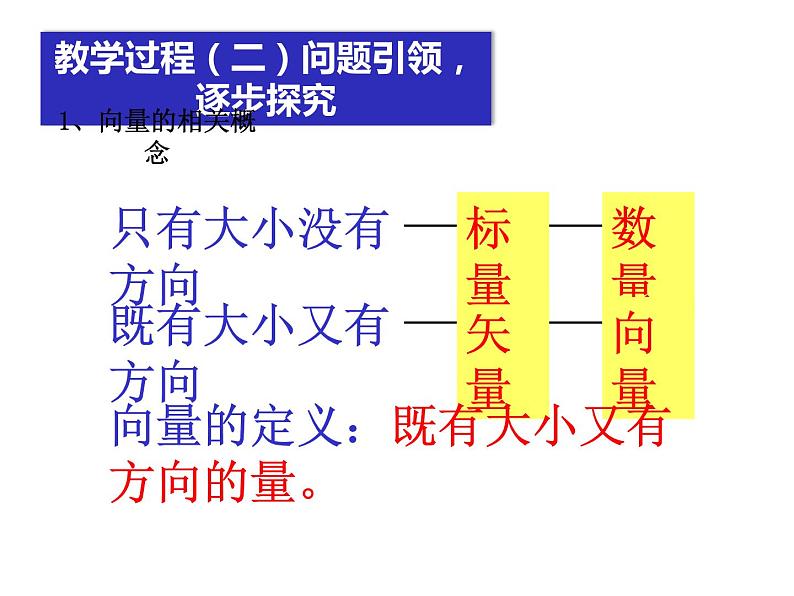 教学过程（二）问题引领，逐步探究

1、向量的相关概念

只有大小没有方向 —— 标量 —— 数量

既有大小又有方向 —— 矢量 —— 向量

向量的定义：既有大小又有方向的量。